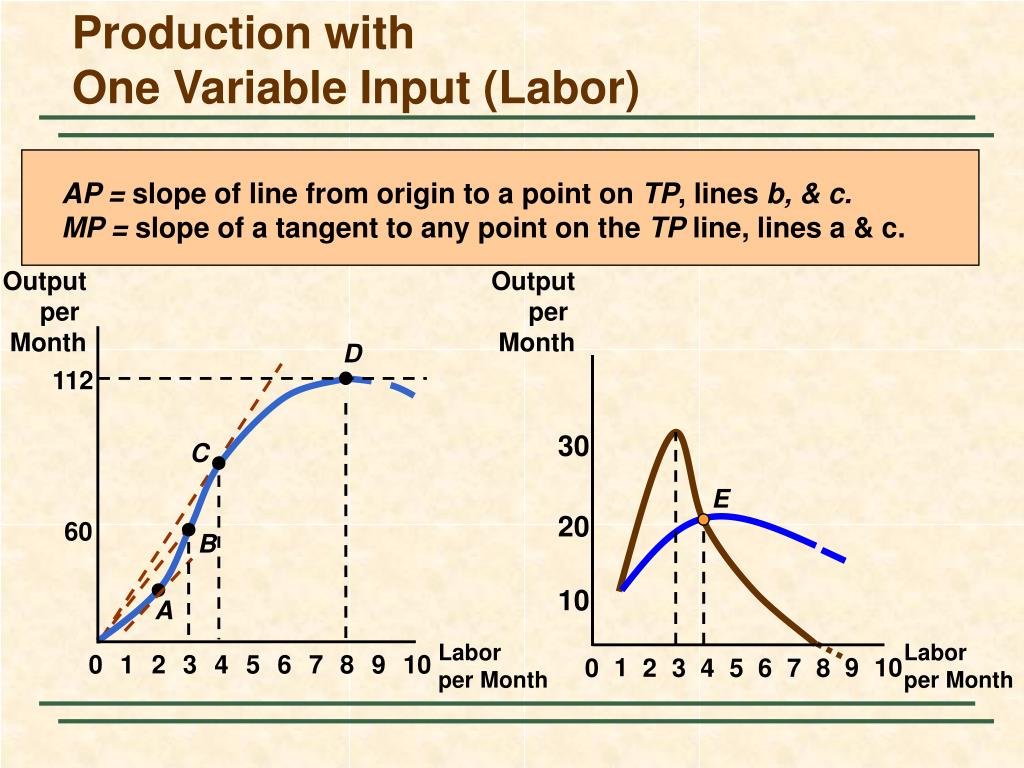 Production with
One Variable Input (Labor)

AP = slope of line from origin to a point on TP, lines b, & c.
MP = slope of a tangent to any point on the TP line, lines a & c.

Output per Month

112

60

D

C

B

A

0 1 2 3 4 5 6 7 8 9 10

Labor per Month

Output per Month

30

20

10

E

0 1 2 3 4 5 6 7 8 9 10

Labor per Month